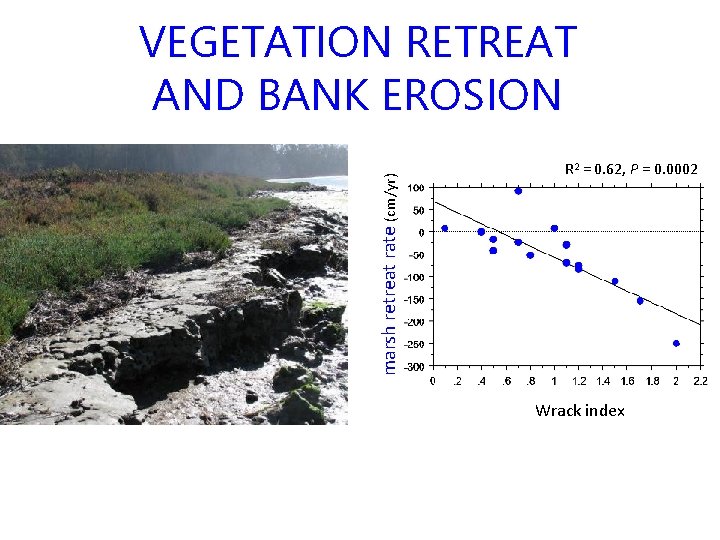 VEGETATION RETREAT AND BANK EROSION

$R^2 = 0.62$, $P = 0.0002$

marsh retreat rate (cm/yr)

100
50
0
-50
-100
-150
-200
-250
-300

0 .2 .4 .6 .8 1 1.2 1.4 1.6 1.8 2 2.2

Wrack index